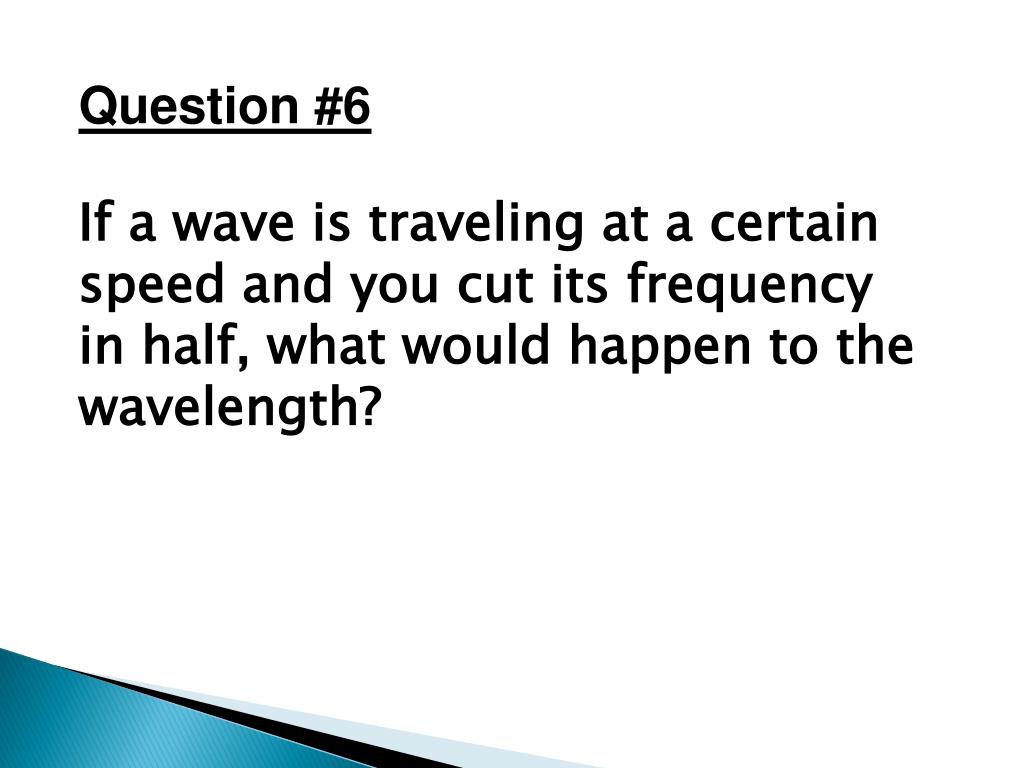 Question #6

If a wave is traveling at a certain speed and you cut its frequency in half, what would happen to the wavelength?